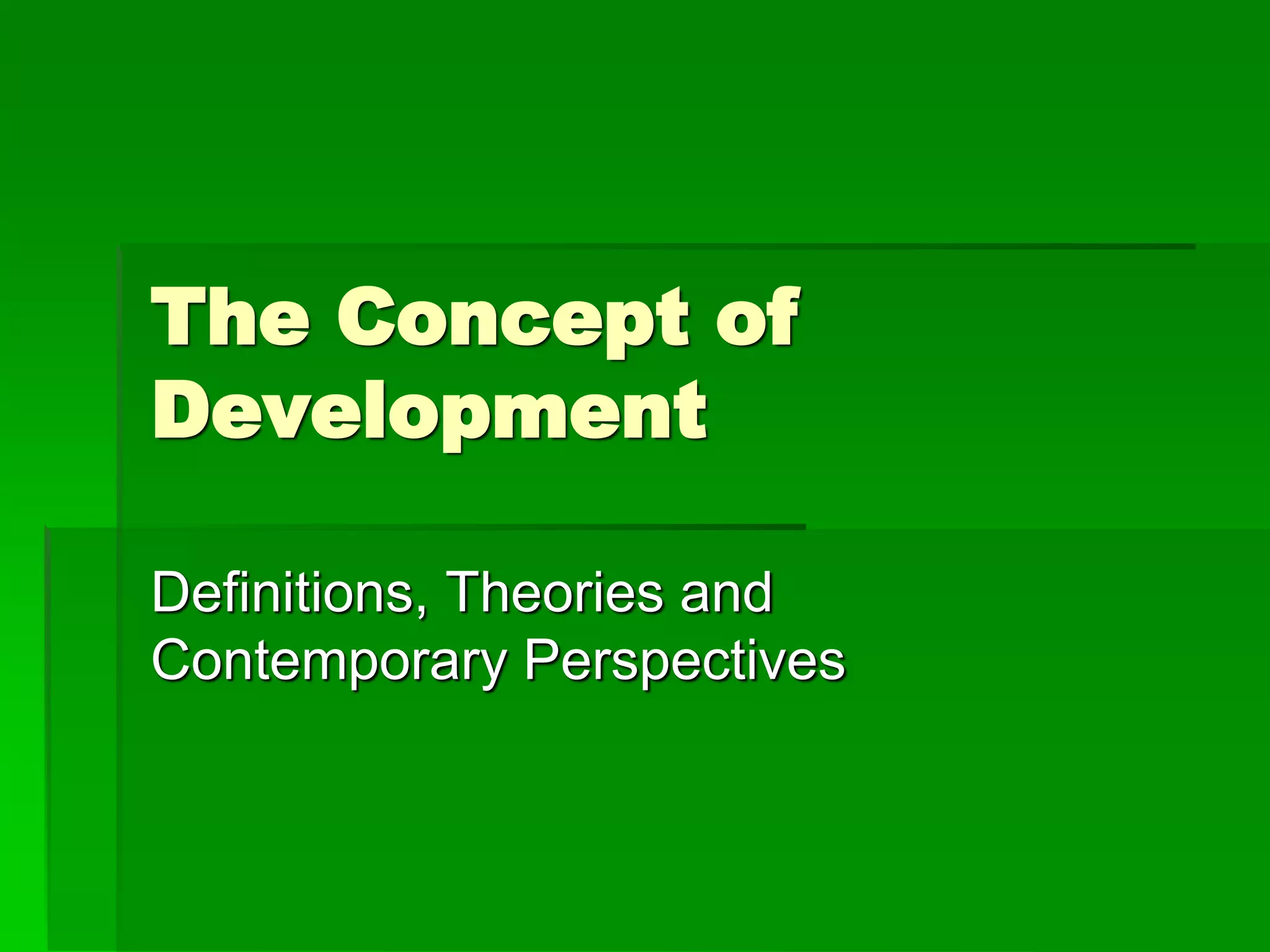 The Concept of Development

Definitions, Theories and Contemporary Perspectives